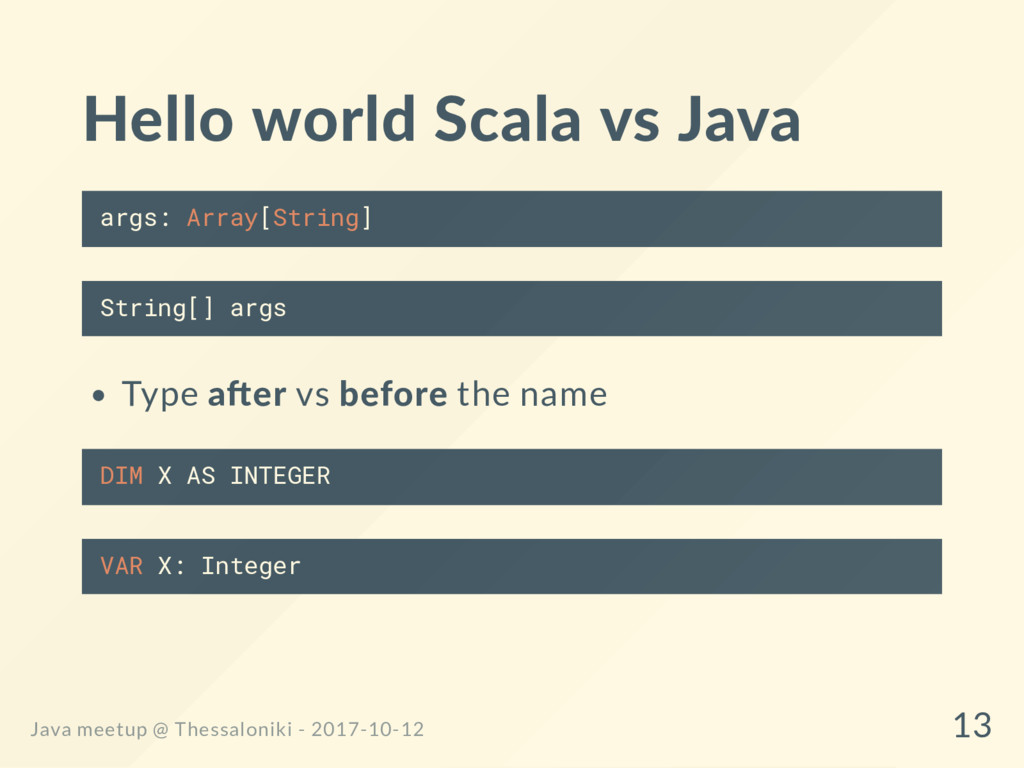 Hello world Scala vs Java

args: Array[String]

String[] args

• Type after vs before the name

DIM X AS INTEGER

VAR X: Integer

Java meetup @ Thessaloniki - 2017-10-12

13